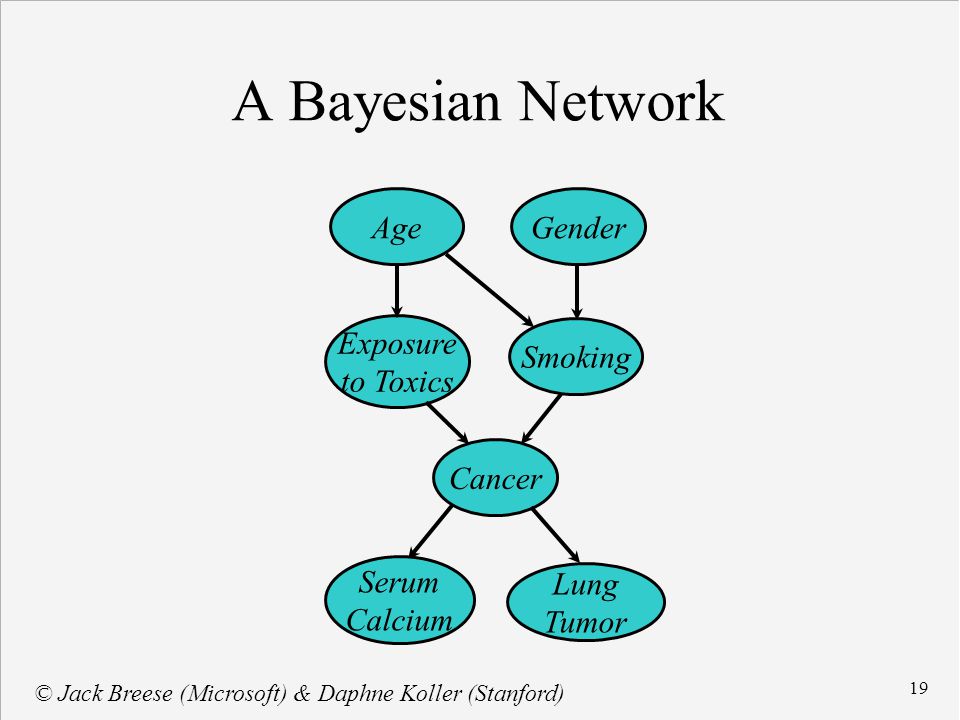 A Bayesian Network

Age

Gender

Exposure to Toxics

Smoking

Cancer

Serum Calcium

Lung Tumor

© Jack Breese (Microsoft) & Daphne Koller (Stanford)

19